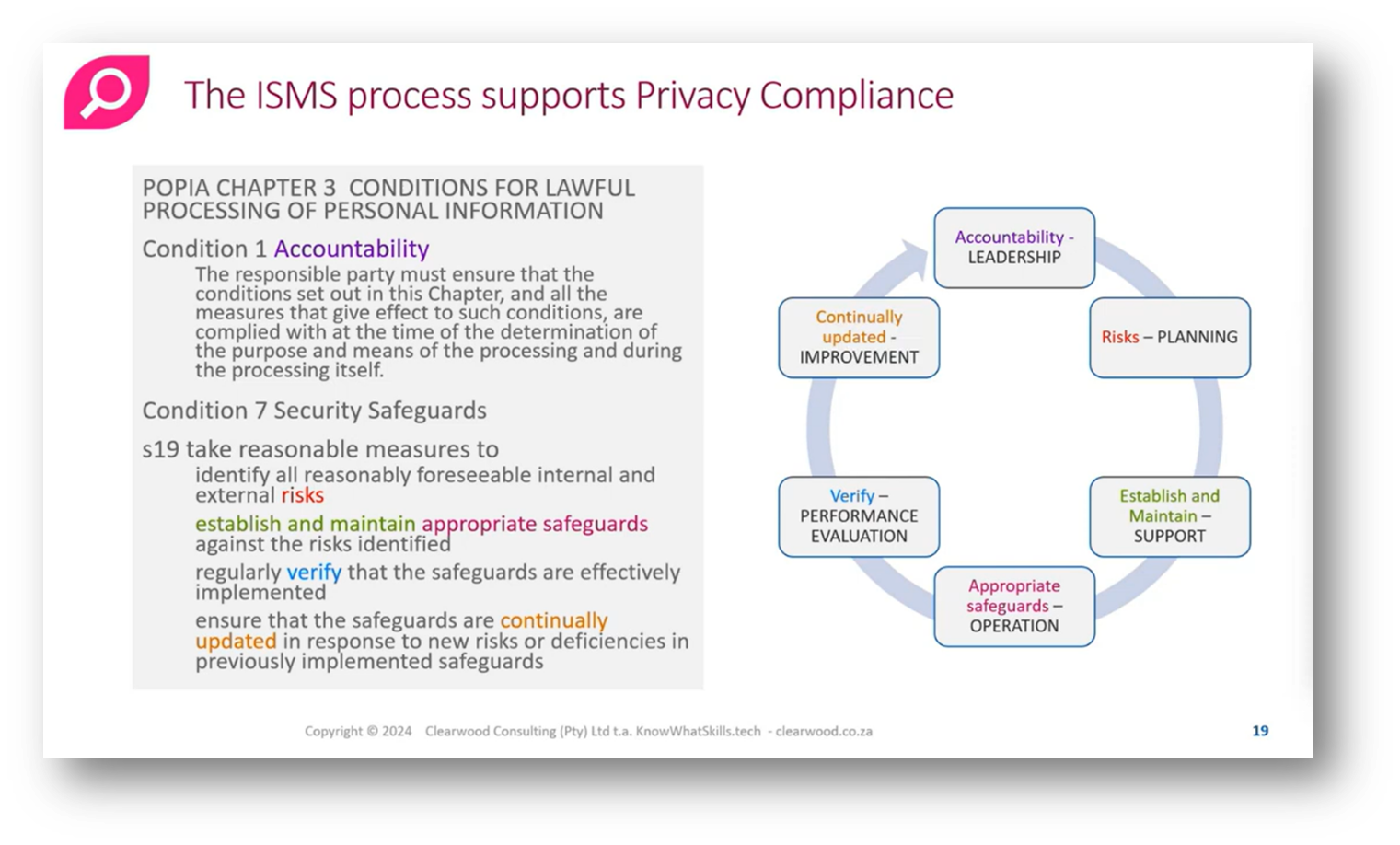 The ISMS process supports Privacy Compliance

POPIA CHAPTER 3 CONDITIONS FOR LAWFUL PROCESSING OF PERSONAL INFORMATION

Condition 1 Accountability

The responsible party must ensure that the conditions set out in this Chapter, and all the measures that give effect to such conditions, are complied with at the time of the determination of the purpose and means of the processing and during the processing itself.

Condition 7 Security Safeguards

s19 take reasonable measures to

identify all reasonably foreseeable internal and external risks

establish and maintain appropriate safeguards against the risks identified

regularly verify that the safeguards are effectively implemented

ensure that the safeguards are continually updated in response to new risks or deficiencies in previously implemented safeguards

Accountability - LEADERSHIP

Risks – PLANNING

Establish and Maintain – SUPPORT

Appropriate safeguards – OPERATION

Verify – PERFORMANCE EVALUATION

Continually updated - IMPROVEMENT

Copyright © 2024 Clearwood Consulting (Pty) Ltd t.a. KnowWhatSkills.tech - clearwood.co.za

19